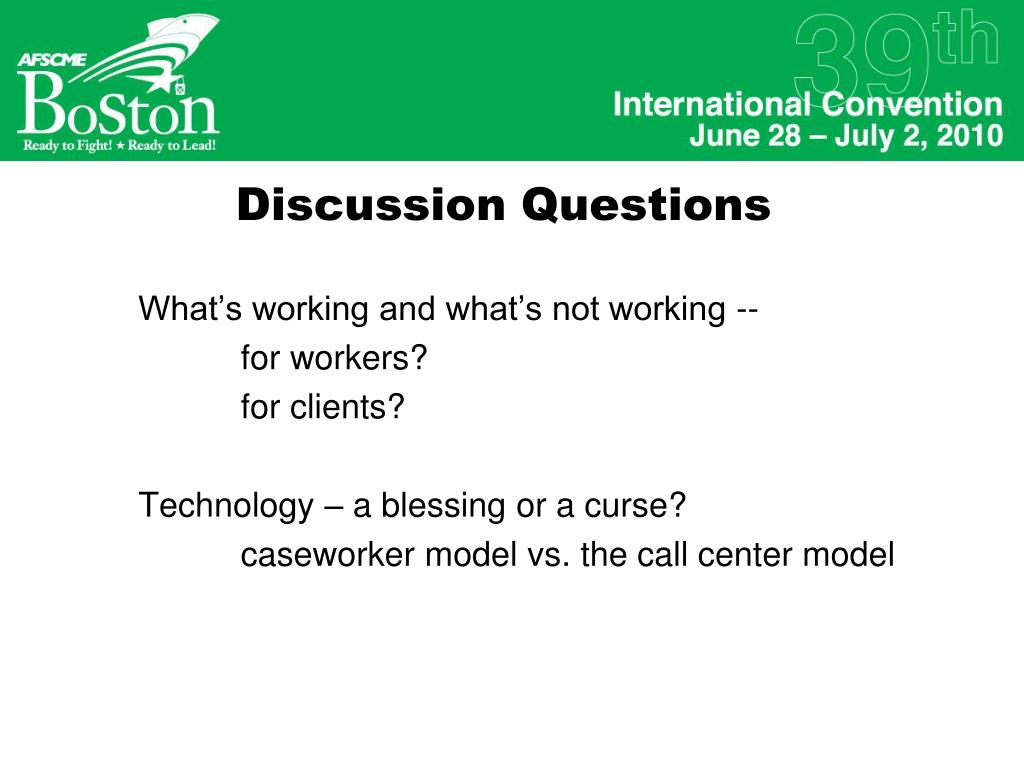 AFSCME
Boston
Ready to Fight! ★ Ready to Lead!

39th
International Convention
June 28 – July 2, 2010

Discussion Questions

What’s working and what’s not working --
for workers?
for clients?

Technology – a blessing or a curse?
caseworker model vs. the call center model